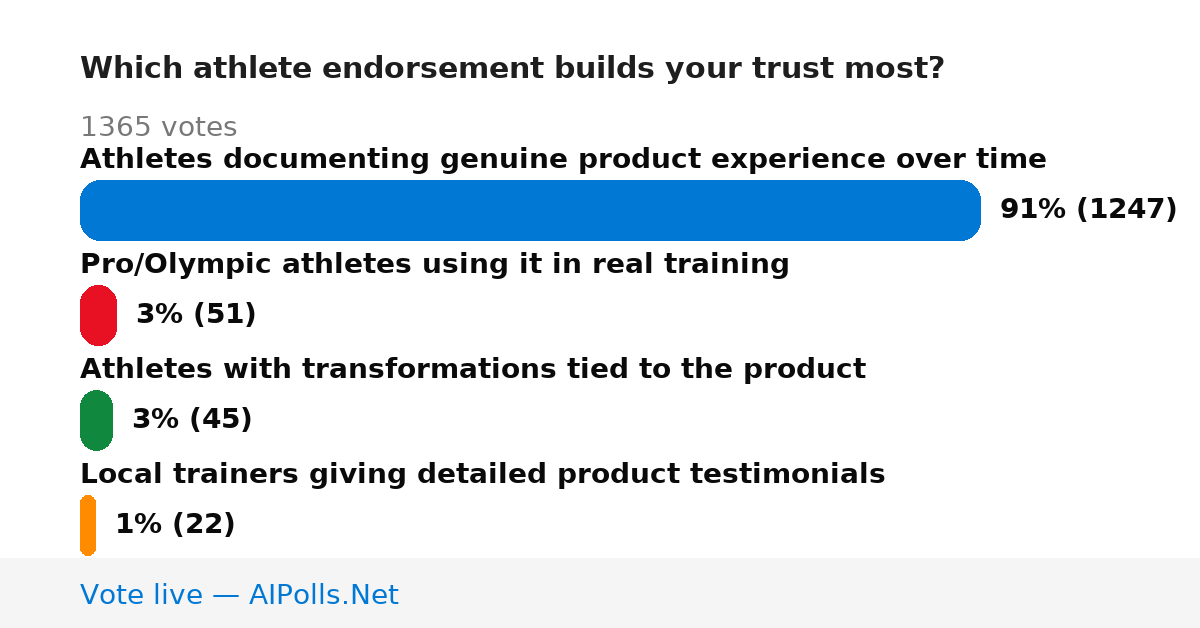 Which athlete endorsement builds your trust most?

1365 votes

Athletes documenting genuine product experience over time

91% (1247)

Pro/Olympic athletes using it in real training

3% (51)

Athletes with transformations tied to the product

3% (45)

Local trainers giving detailed product testimonials

1% (22)

Vote live — AIPolls.Net